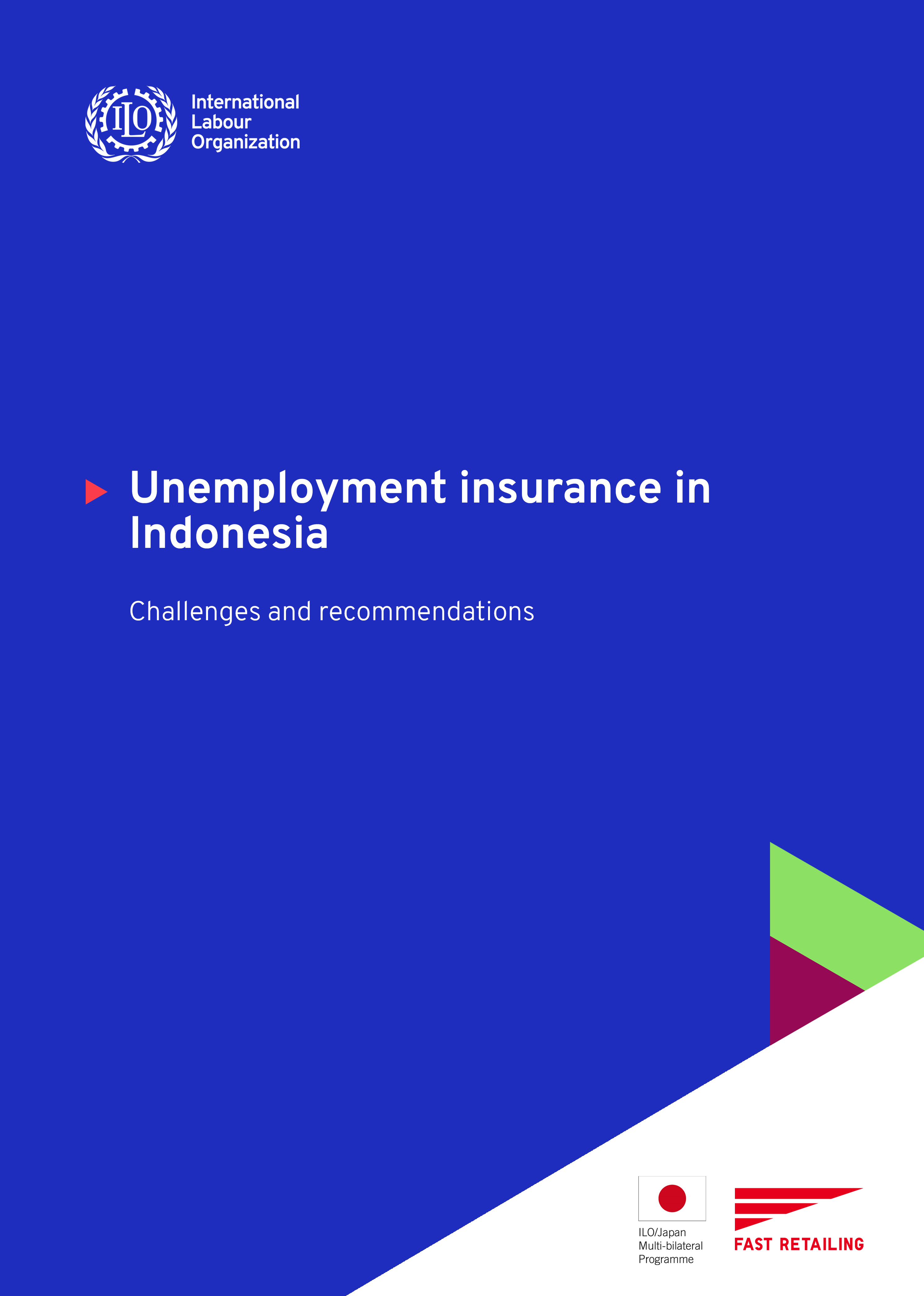 ILO

International Labour Organization

Unemployment insurance in Indonesia

Challenges and recommendations

ILO/Japan Multi-bilateral Programme

FAST RETAILING